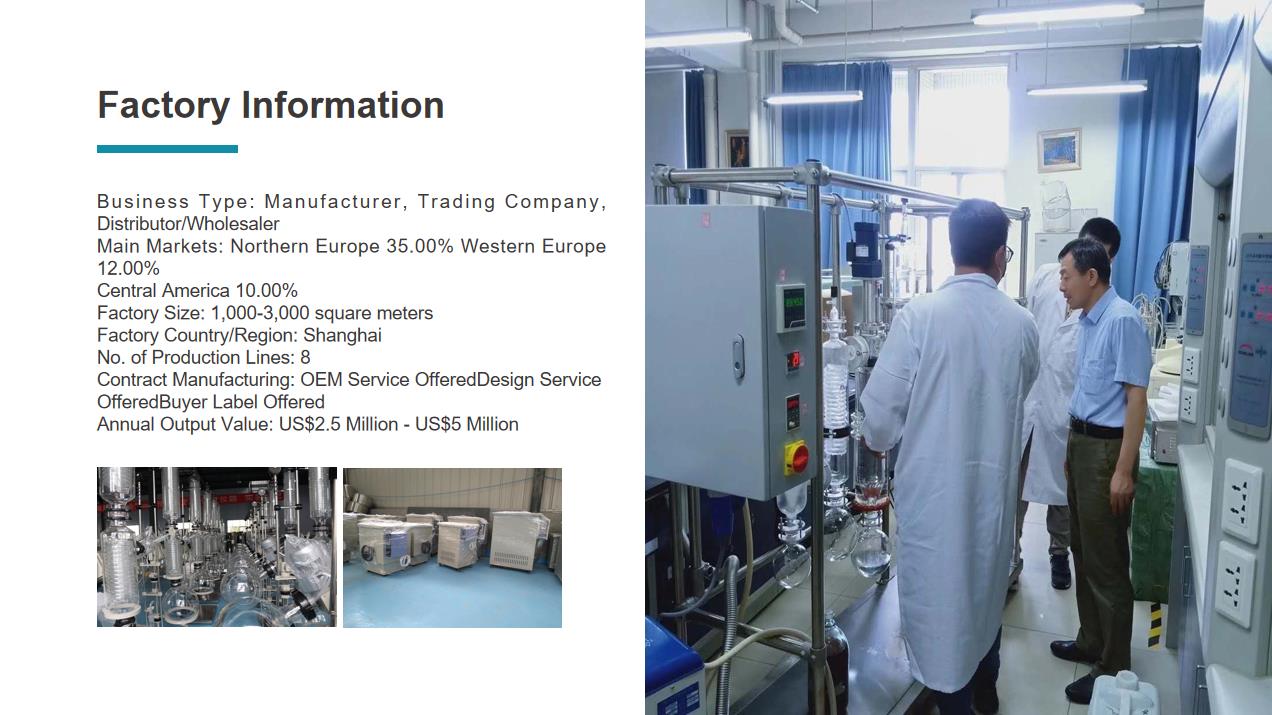 Factory Information

Business Type: Manufacturer, Trading Company, Distributor/Wholesaler
Main Markets: Northern Europe 35.00% Western Europe 12.00%
Central America 10.00%
Factory Size: 1,000-3,000 square meters
Factory Country/Region: Shanghai
No. of Production Lines: 8
Contract Manufacturing: OEM Service OfferedDesign Service OfferedBuyer Label Offered
Annual Output Value: US$2.5 Million - US$5 Million